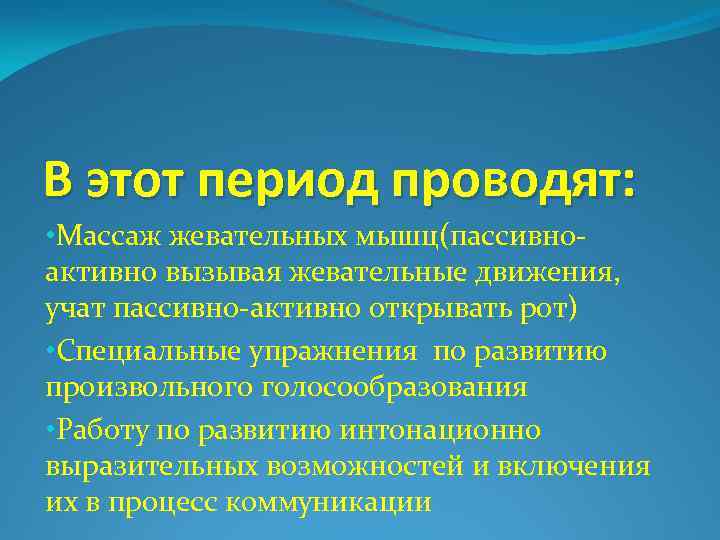 В этот период проводят:

•Массаж жевательных мышц(пассивно-активно вызывая жевательные движения, учат пассивно-активно открывать рот)

•Специальные упражнения по развитию произвольного голосообразования

•Работу по развитию интонационно выразительных возможностей и включения их в процесс коммуникации